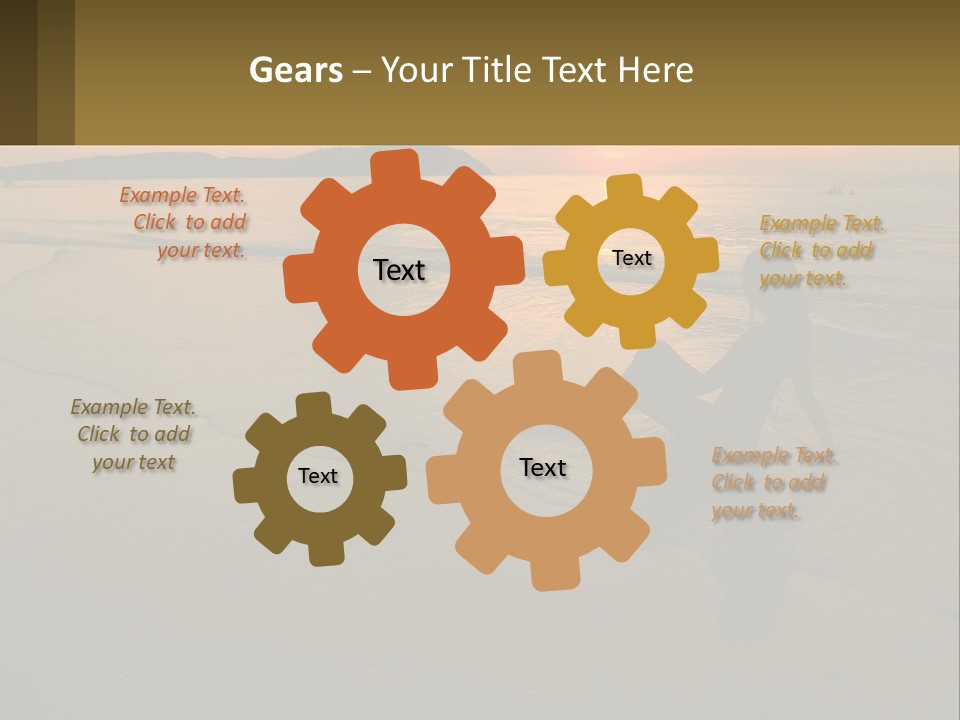 Gears – Your Title Text Here

Example Text. Click to add your text.

Text

Text

Example Text. Click to add your text.

Example Text. Click to add your text

Text

Text

Example Text. Click to add your text.